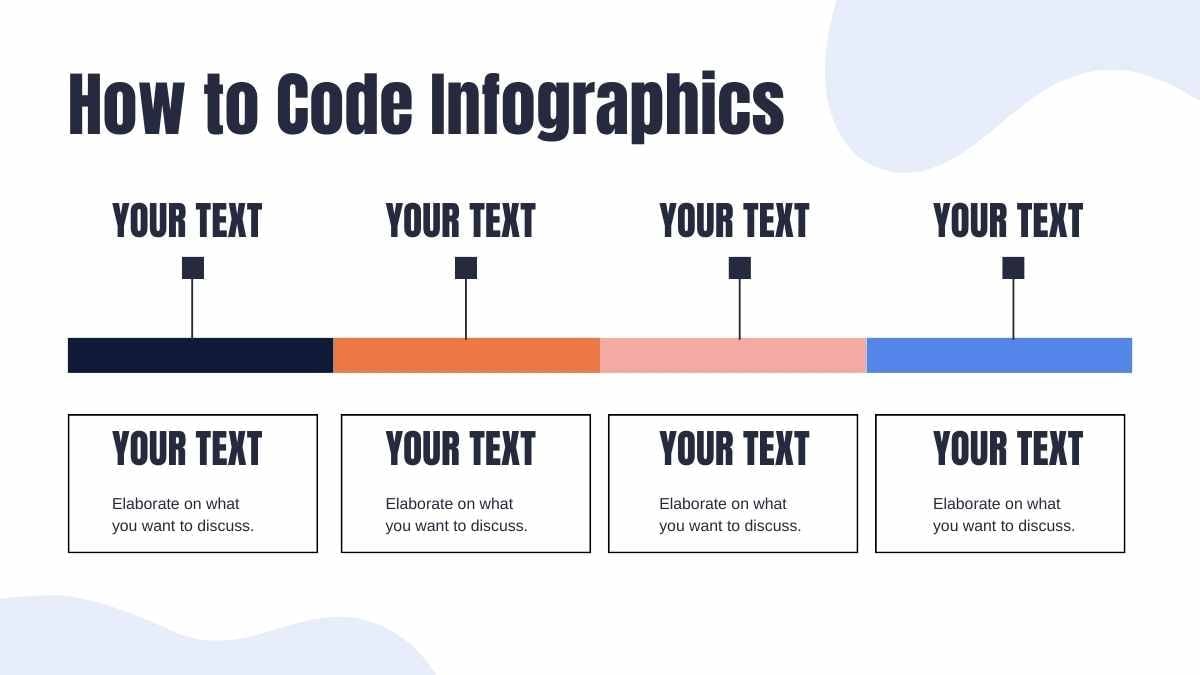 How to Code Infographics

YOUR TEXT

YOUR TEXT

YOUR TEXT

YOUR TEXT

YOUR TEXT

Elaborate on what you want to discuss.

YOUR TEXT

Elaborate on what you want to discuss.

YOUR TEXT

Elaborate on what you want to discuss.

YOUR TEXT

Elaborate on what you want to discuss.